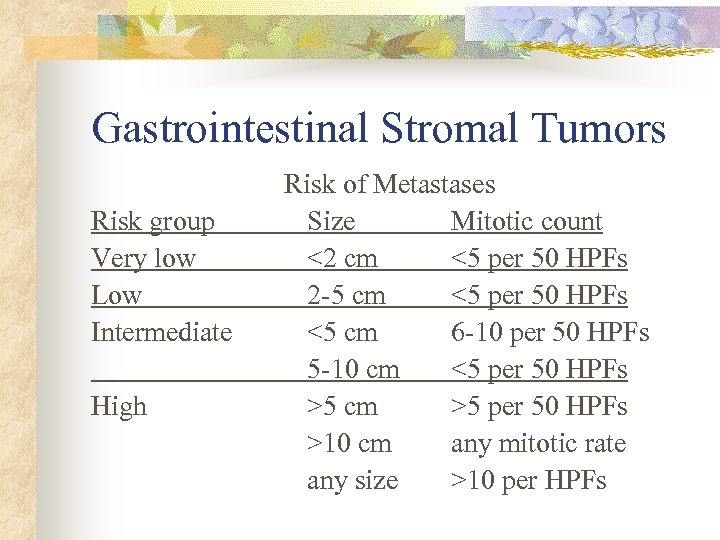 Gastrointestinal Stromal Tumors

Risk of Metastases

| Risk group | Size | Mitotic count |
|---|---|---|
| Very low | <2 cm | <5 per 50 HPFs |
| Low | 2-5 cm | <5 per 50 HPFs |
| Intermediate | <5 cm | 6-10 per 50 HPFs |
| | 5-10 cm | <5 per 50 HPFs |
| High | >5 cm | >5 per 50 HPFs |
| | >10 cm | any mitotic rate |
| | any size | >10 per HPFs |